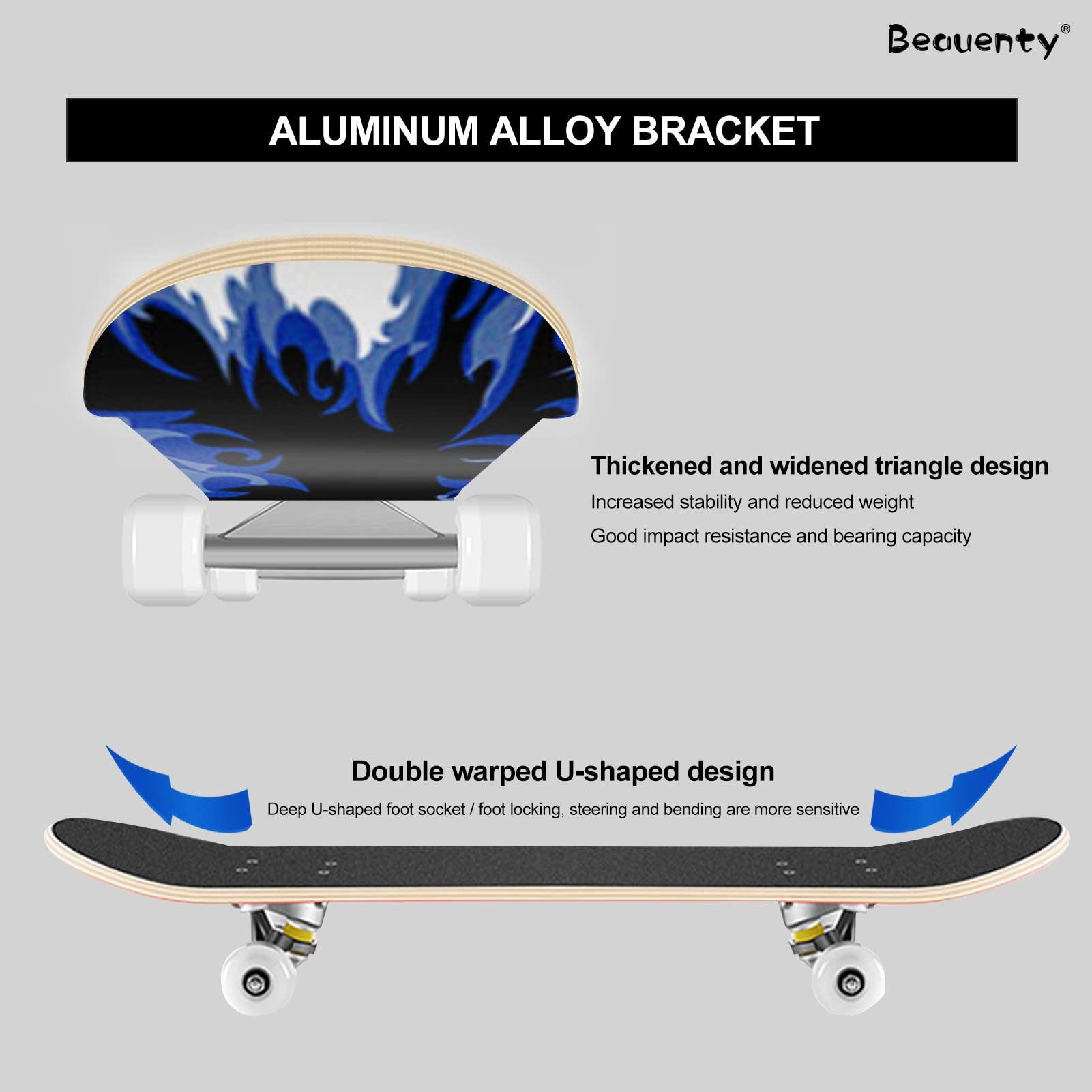 Beauenty®

ALUMINUM ALLOY BRACKET

Thickened and widened triangle design

Increased stability and reduced weight

Good impact resistance and bearing capacity

Double warped U-shaped design

Deep U-shaped foot socket / foot locking, steering and bending are more sensitive